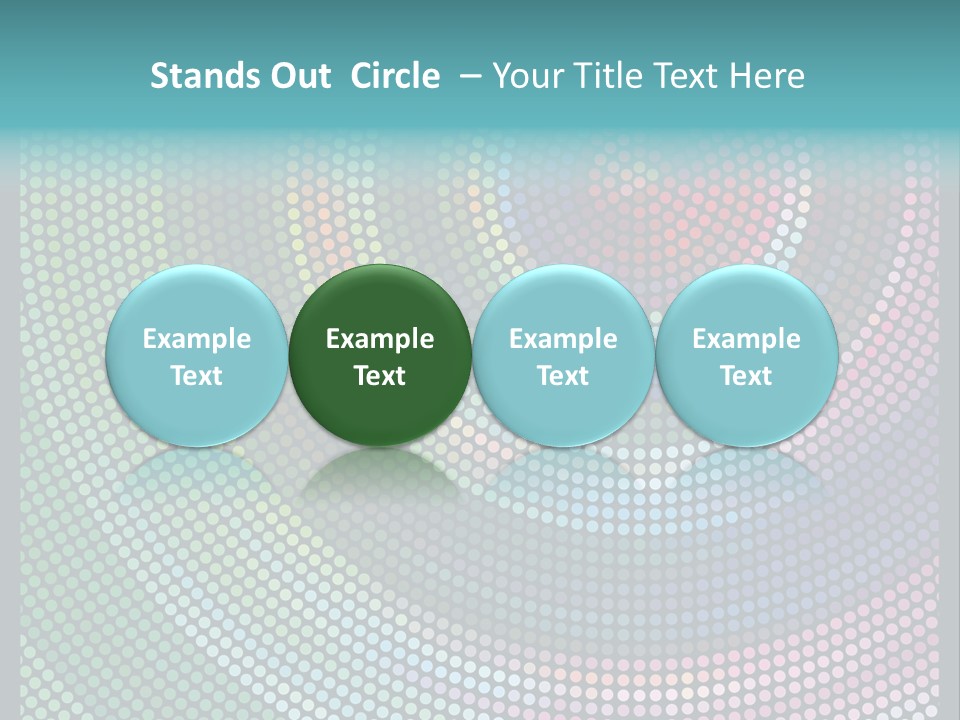 Stands Out Circle – Your Title Text Here

Example Text

Example Text

Example Text

Example Text